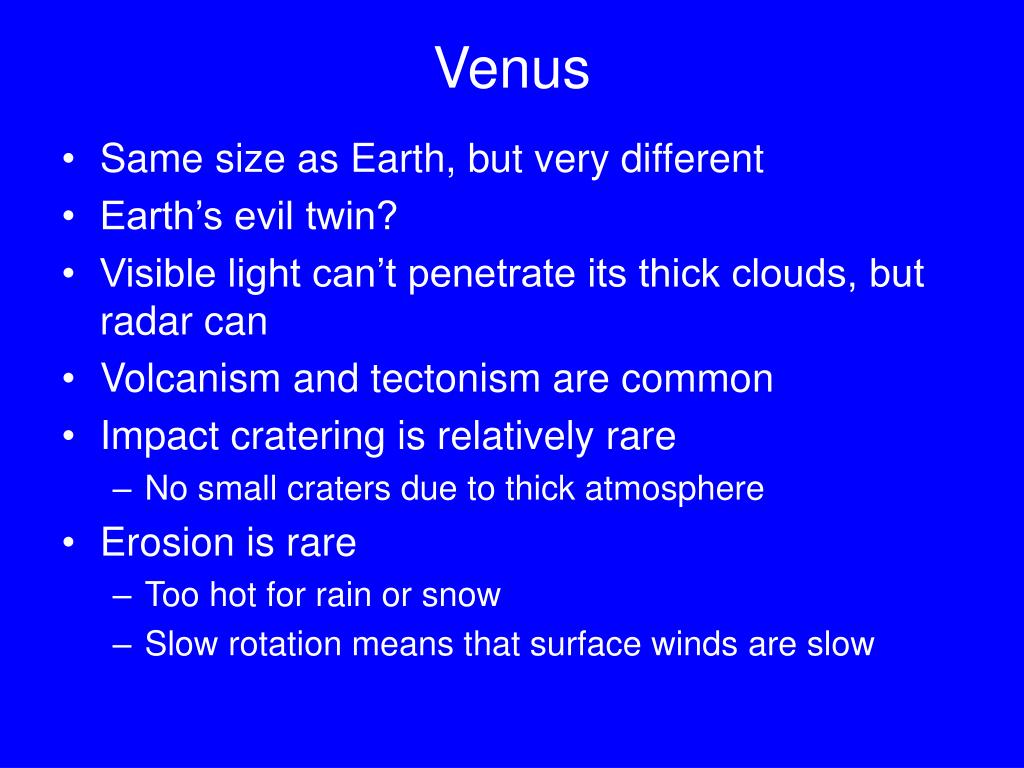 Venus

• Same size as Earth, but very different
• Earth’s evil twin?
• Visible light can’t penetrate its thick clouds, but radar can
• Volcanism and tectonism are common
• Impact cratering is relatively rare
  – No small craters due to thick atmosphere
• Erosion is rare
  – Too hot for rain or snow
  – Slow rotation means that surface winds are slow